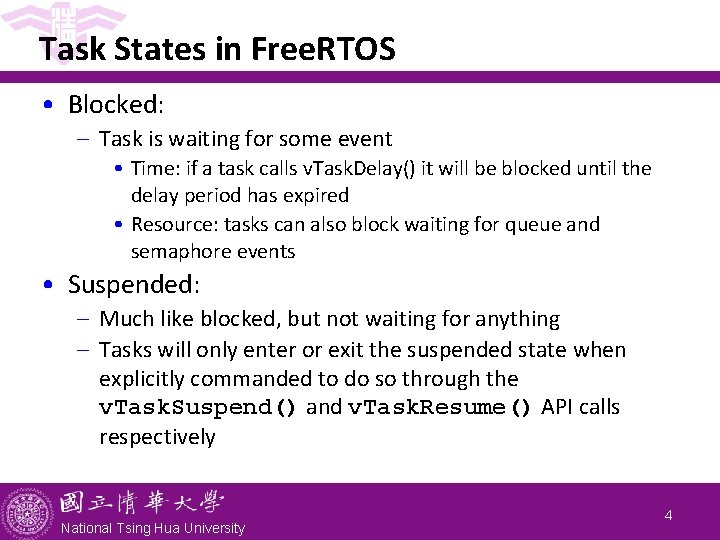 Task States in FreeRTOS

• Blocked:
– Task is waiting for some event
• Time: if a task calls vTaskDelay() it will be blocked until the delay period has expired
• Resource: tasks can also block waiting for queue and semaphore events

• Suspended:
– Much like blocked, but not waiting for anything
– Tasks will only enter or exit the suspended state when explicitly commanded to do so through the vTaskSuspend() and vTaskResume() API calls respectively

國立清華大學
National Tsing Hua University

4